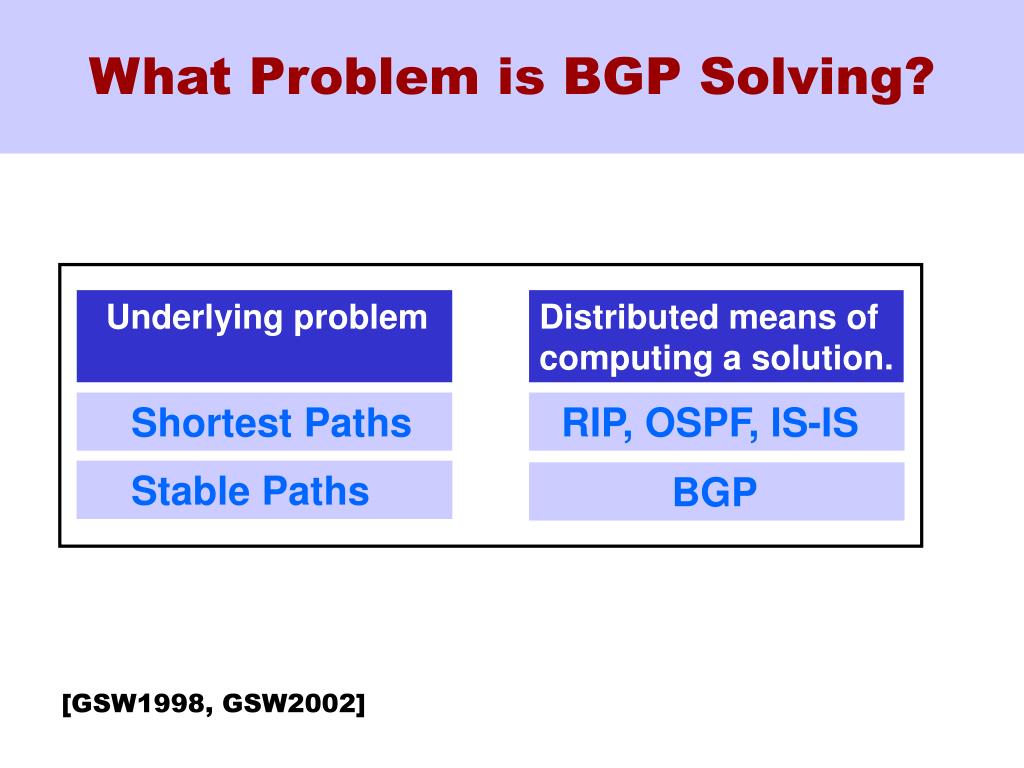 What Problem is BGP Solving?

| Underlying problem | Distributed means of computing a solution. |
|---|---|
| Shortest Paths | RIP, OSPF, IS-IS |
| Stable Paths | BGP |

[GSW1998, GSW2002]